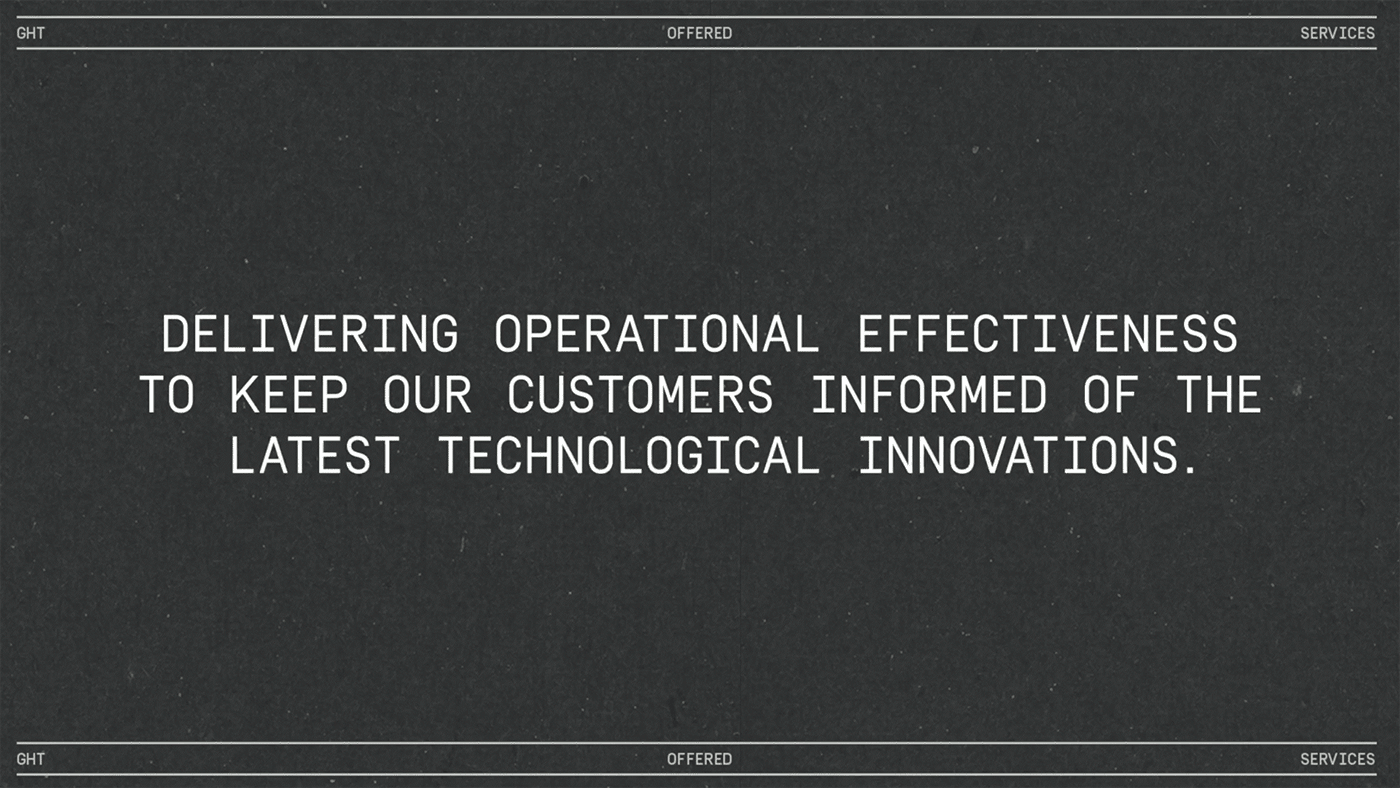 GHT OFFERED SERVICES

DELIVERING OPERATIONAL EFFECTIVENESS TO KEEP OUR CUSTOMERS INFORMED OF THE LATEST TECHNOLOGICAL INNOVATIONS.

GHT OFFERED SERVICES